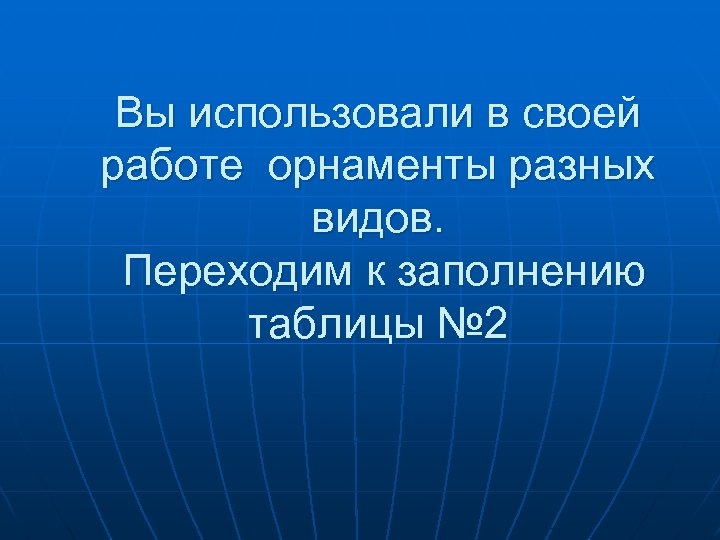 Вы использовали в своей работе орнаменты разных видов.
Переходим к заполнению таблицы №2